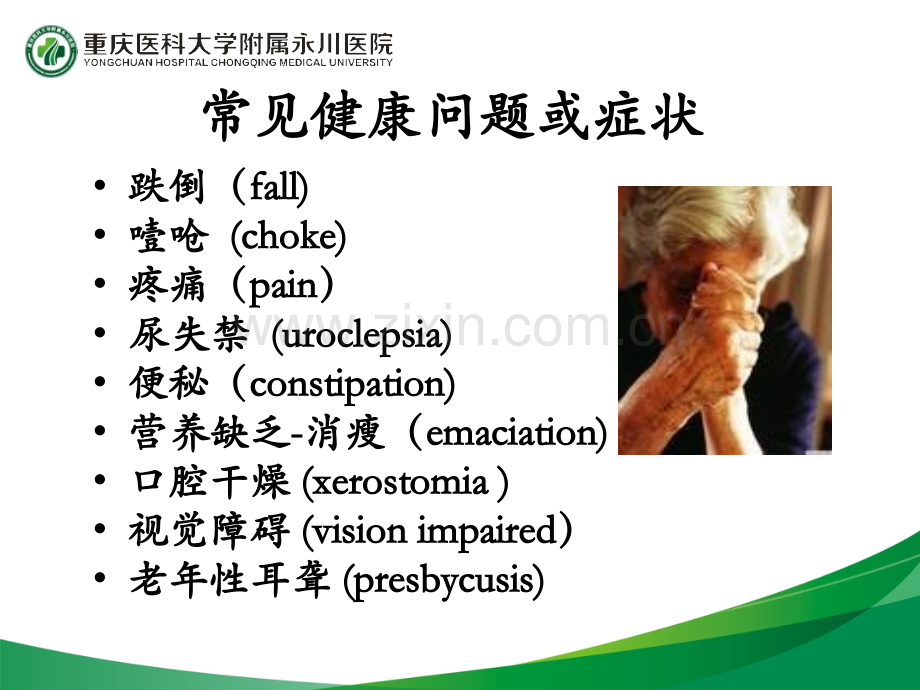 重庆医科大学附属永川医院
YONGCHUAN HOSPITAL CHONGQING MEDICAL UNIVERSITY

常见健康问题或症状

• 跌倒（fall)
• 噎呛 (choke)
• 疼痛（pain）
• 尿失禁 (uroclepsia)
• 便秘（constipation)
• 营养缺乏-消瘦（emaciation)
• 口腔干燥 (xerostomia )
• 视觉障碍 (vision impaired）
• 老年性耳聋 (presbycusis)

www.zixin.com.cn